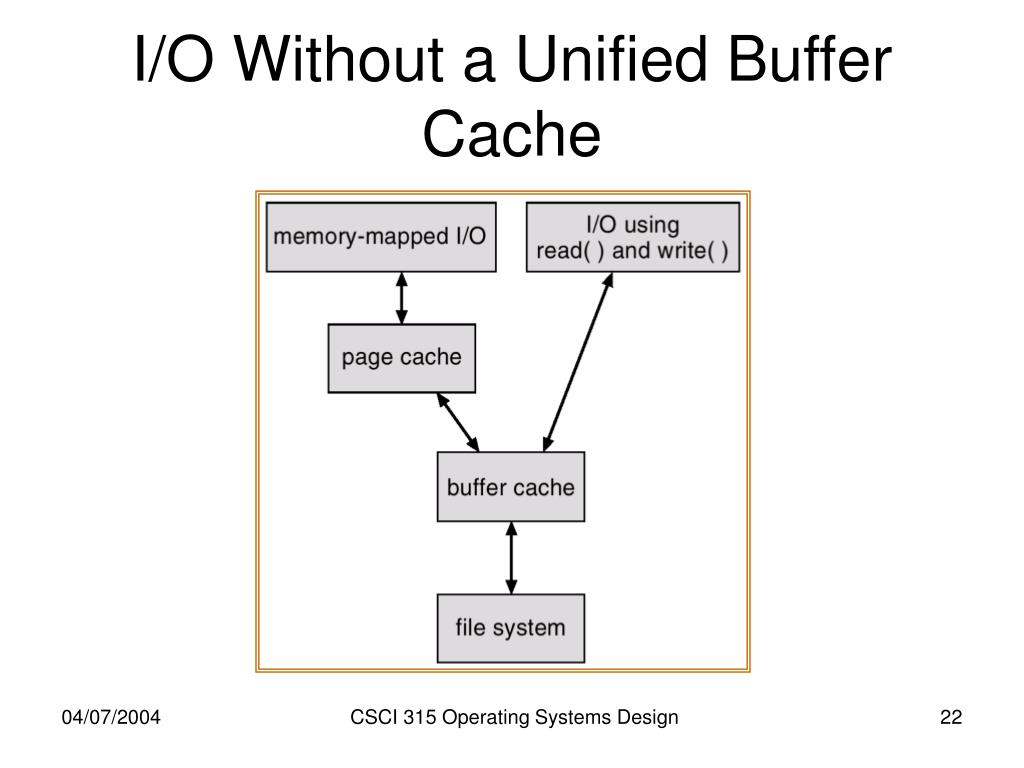 I/O Without a Unified Buffer Cache

memory-mapped I/O

I/O using read( ) and write( )

page cache

buffer cache

file system

04/07/2004

CSCI 315 Operating Systems Design

22